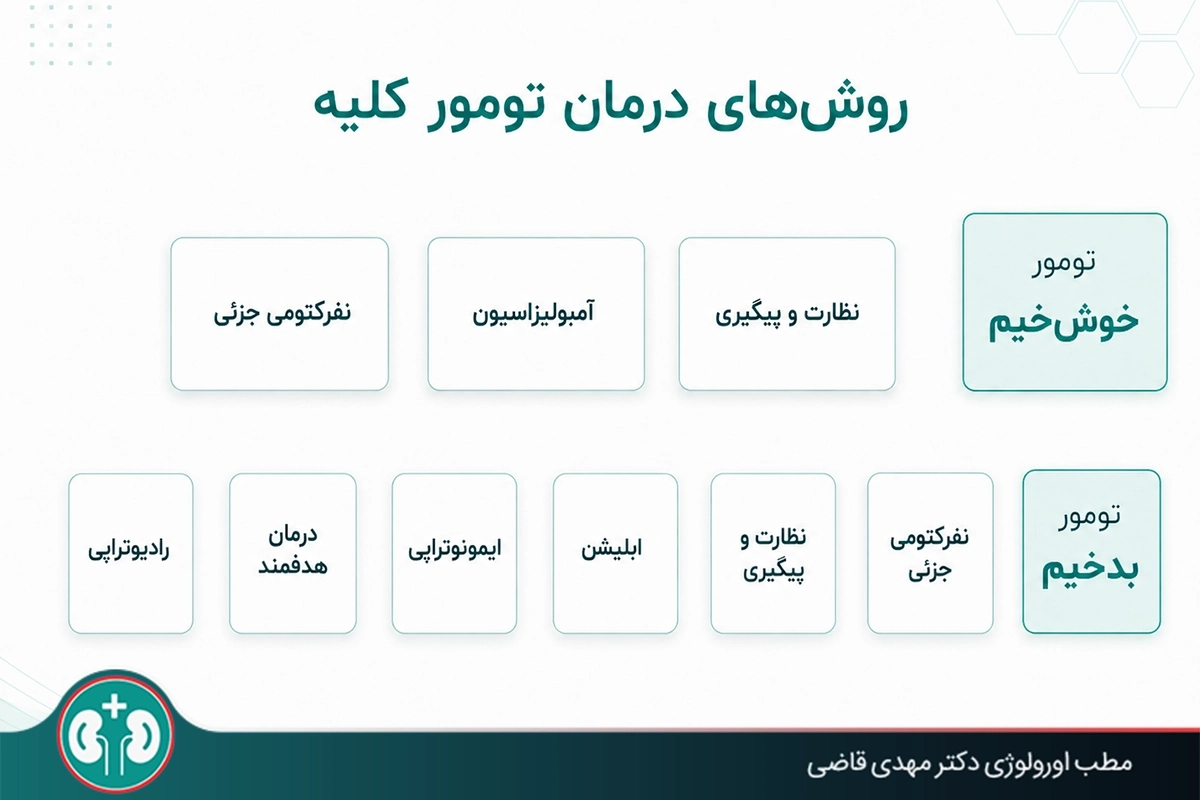 روش‌های درمان تومور کلیه

تومور
خوش‌خیم

نظارت و پیگیری

آمبولیزاسیون

نفرکتومی جزئی

تومور
بدخیم

نفرکتومی جزئی

نظارت و پیگیری

ابلیشن

ایمونوتراپی

درمان هدفمند

رادیوتراپی

مطب اورولوژی دکتر مهدی قاضی